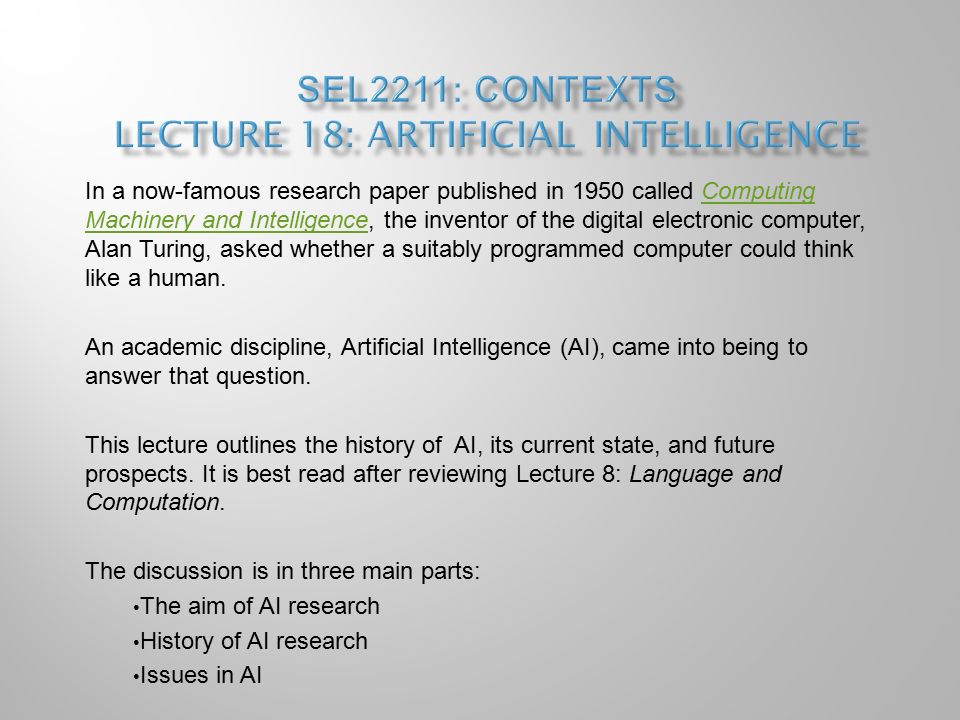 SEL2211: CONTEXTS
LECTURE 18: ARTIFICIAL INTELLIGENCE

In a now-famous research paper published in 1950 called Computing Machinery and Intelligence, the inventor of the digital electronic computer, Alan Turing, asked whether a suitably programmed computer could think like a human.

An academic discipline, Artificial Intelligence (AI), came into being to answer that question.

This lecture outlines the history of AI, its current state, and future prospects. It is best read after reviewing Lecture 8: Language and Computation.

The discussion is in three main parts:
•The aim of AI research
•History of AI research
•Issues in AI